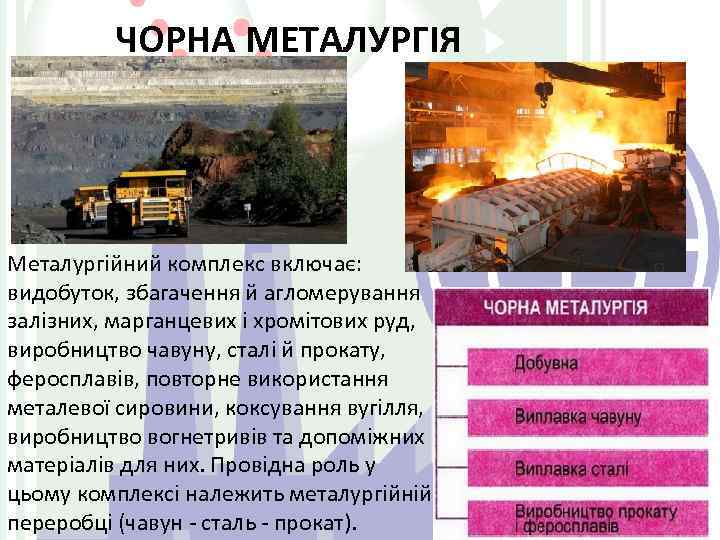 ЧОРНА МЕТАЛУРГІЯ

Металургійний комплекс включає: видобуток, збагачення й агломерування залізних, марганцевих і хромітових руд, виробництво чавуну, сталі й прокату, феросплавів, повторне використання металевої сировини, коксування вугілля, виробництво вогнетривів та допоміжних матеріалів для них. Провідна роль у цьому комплексі належить металургійній переробці (чавун - сталь - прокат).

ЧОРНА МЕТАЛУРГІЯ

Добувна

Виплавка чавуну

Виплавка сталі

Виробництво прокату і феросплавів